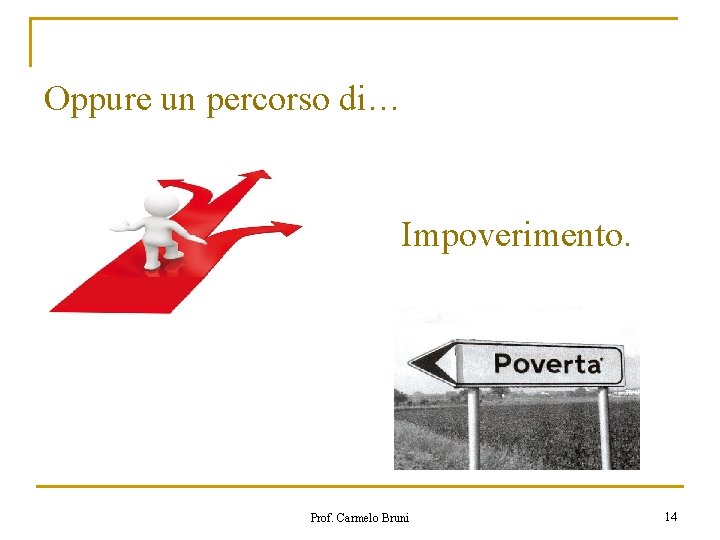 Oppure un percorso di…

Impoverimento.

Poverta'

Prof. Carmelo Bruni

14